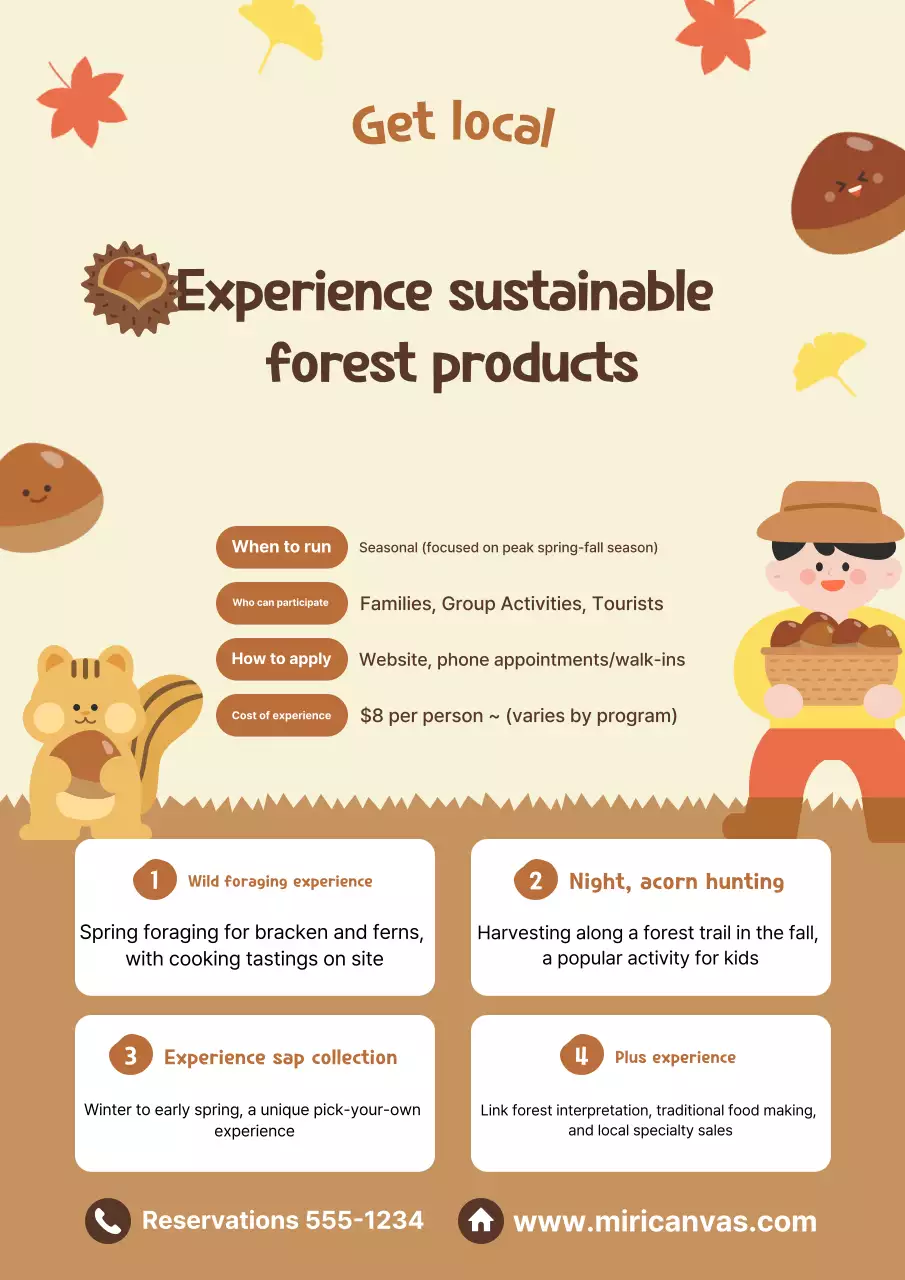 Get local

Experience sustainable forest products

When to run
Seasonal (focused on peak spring-fall season)

Who can participate
Families, Group Activities, Tourists

How to apply
Website, phone appointments/walk-ins

Cost of experience
$8 per person ~ (varies by program)

1 Wild foraging experience
Spring foraging for bracken and ferns, with cooking tastings on site

2 Night, acorn hunting
Harvesting along a forest trail in the fall, a popular activity for kids

3 Experience sap collection
Winter to early spring, a unique pick-your-own experience

4 Plus experience
Link forest interpretation, traditional food making, and local specialty sales

Reservations 555-1234
www.miricanvas.com